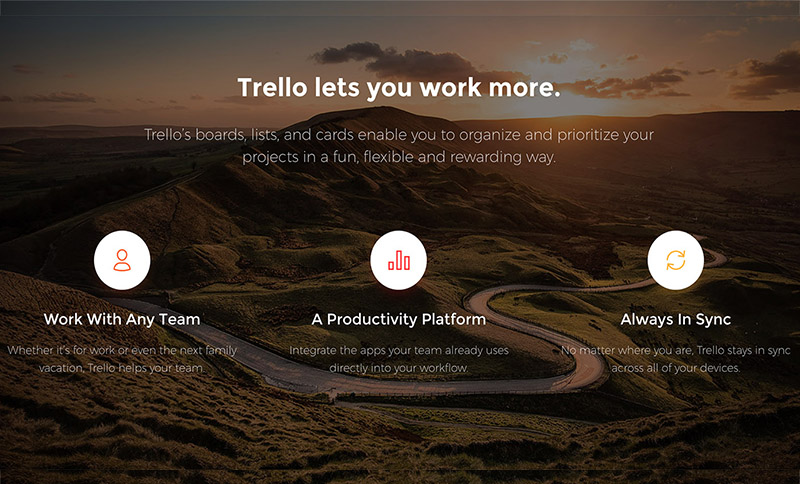 Trello lets you work more.

Trello's boards, lists, and cards enable you to organize and prioritize your projects in a fun, flexible and rewarding way.

Work With Any Team

Whether it's for work or even the next family vacation, Trello helps your team.

A Productivity Platform

Integrate the apps your team already uses directly into your workflow.

Always In Sync

No matter where you are, Trello stays in sync across all of your devices.